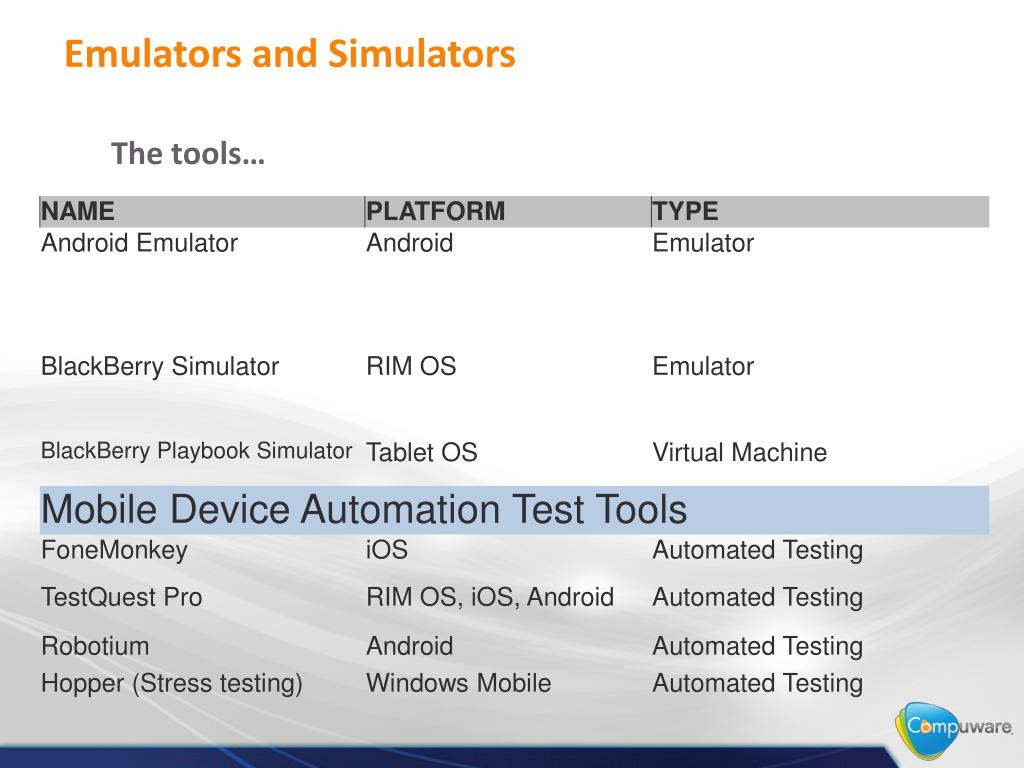 Emulators and Simulators

The tools…

| NAME | PLATFORM | TYPE |
|---|---|---|
| Android Emulator | Android | Emulator |
| BlackBerry Simulator | RIM OS | Emulator |
| BlackBerry Playbook Simulator | Tablet OS | Virtual Machine |
| Mobile Device Automation Test Tools | | |
| FoneMonkey | iOS | Automated Testing |
| TestQuest Pro | RIM OS, iOS, Android | Automated Testing |
| Robotium | Android | Automated Testing |
| Hopper (Stress testing) | Windows Mobile | Automated Testing |

Compuware